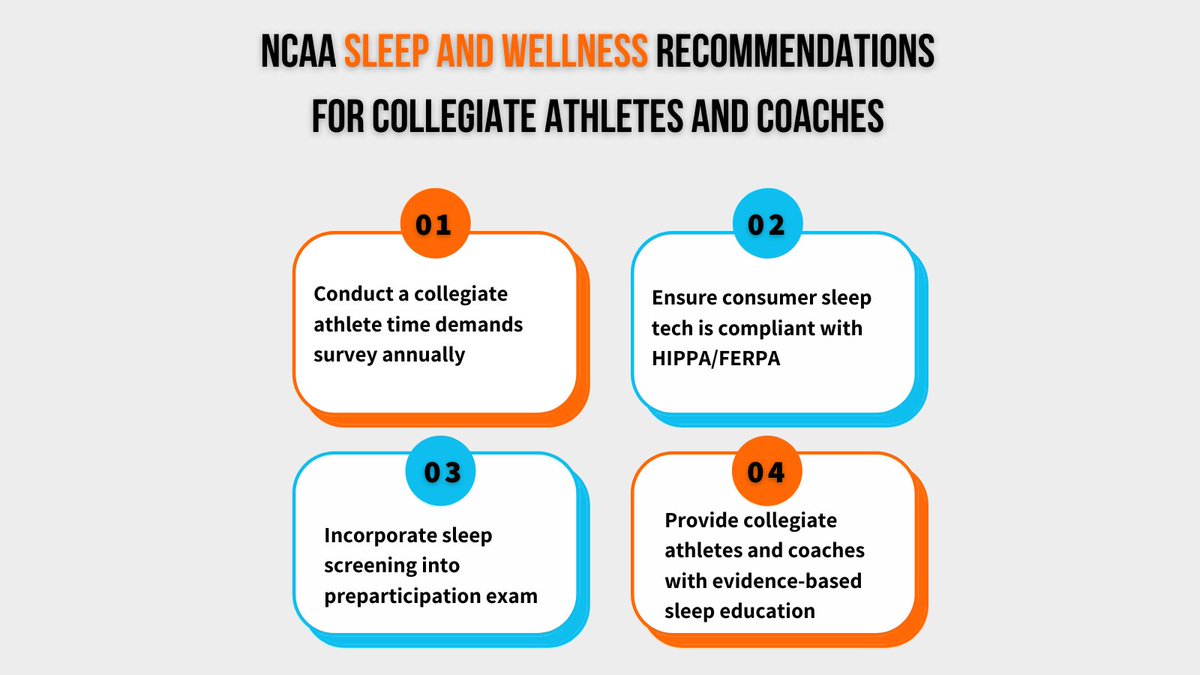 NCAA SLEEP AND WELLNESS RECOMMENDATIONS FOR COLLEGIATE ATHLETES AND COACHES

01

Conduct a collegiate athlete time demands survey annually

02

Ensure consumer sleep tech is compliant with HIPPA/FERPA

03

Incorporate sleep screening into preparticipation exam

04

Provide collegiate athletes and coaches with evidence-based sleep education